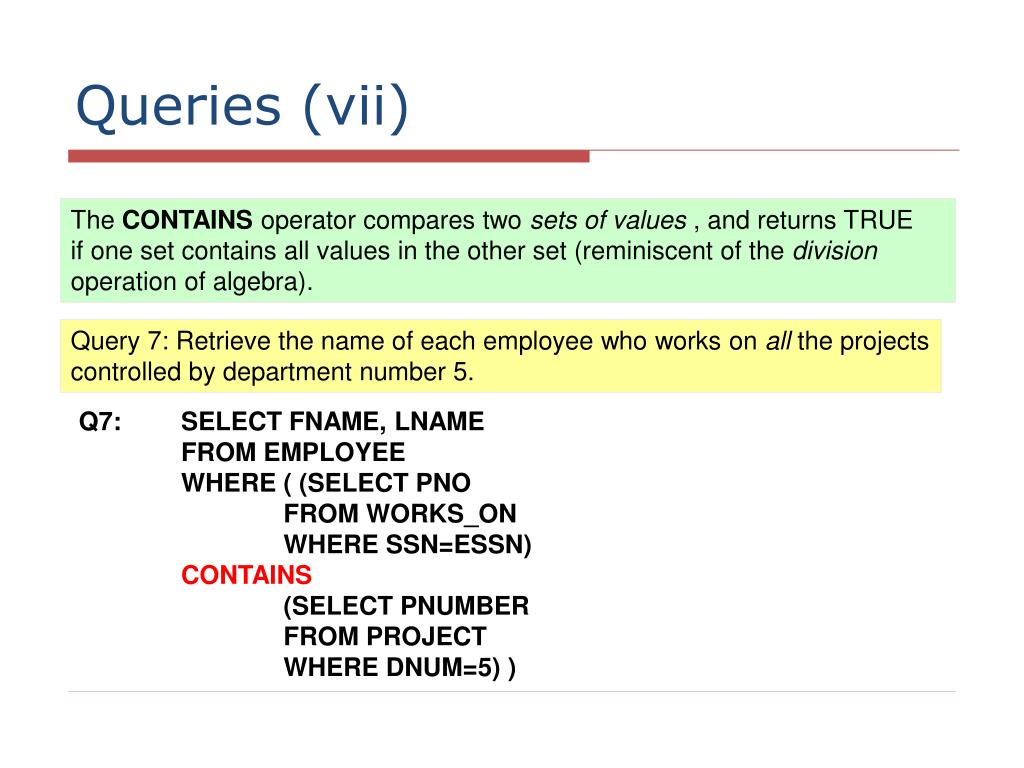 Queries (vii)

The CONTAINS operator compares two sets of values , and returns TRUE if one set contains all values in the other set (reminiscent of the division operation of algebra).

Query 7: Retrieve the name of each employee who works on all the projects controlled by department number 5.

Q7: SELECT FNAME, LNAME
FROM EMPLOYEE
WHERE ( (SELECT PNO
FROM WORKS_ON
WHERE SSN=ESSN)
CONTAINS
(SELECT PNUMBER
FROM PROJECT
WHERE DNUM=5) )